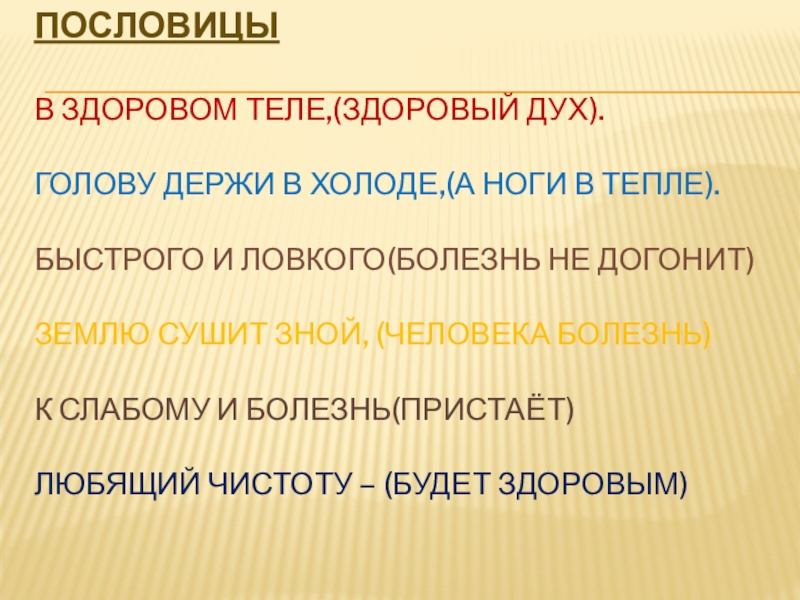 ПОСЛОВИЦЫ

В ЗДОРОВОМ ТЕЛЕ,(ЗДОРОВЫЙ ДУХ).

ГОЛОВУ ДЕРЖИ В ХОЛОДЕ,(А НОГИ В ТЕПЛЕ).

БЫСТРОГО И ЛОВКОГО(БОЛЕЗНЬ НЕ ДОГОНИТ)

ЗЕМЛЮ СУШИТ ЗНОЙ, (ЧЕЛОВЕКА БОЛЕЗНЬ)

К СЛАБОМУ И БОЛЕЗНЬ(ПРИСТАЁТ)

ЛЮБЯЩИЙ ЧИСТОТУ – (БУДЕТ ЗДОРОВЫМ)